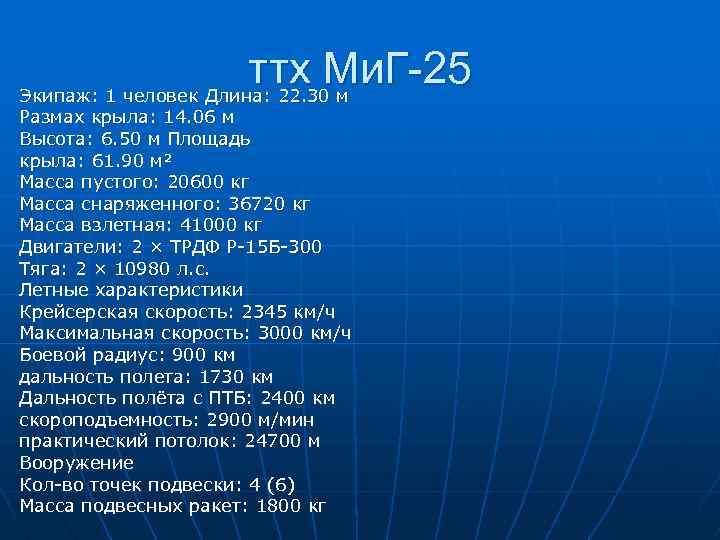 ттх МиГ-25

Экипаж: 1 человек Длина: 22.30 м
Размах крыла: 14.06 м
Высота: 6.50 м Площадь крыла: 61.90 м²
Масса пустого: 20600 кг
Масса снаряженного: 36720 кг
Масса взлетная: 41000 кг
Двигатели: 2 × ТРДФ Р-15Б-300
Тяга: 2 × 10980 л.с.
Летные характеристики
Крейсерская скорость: 2345 км/ч
Максимальная скорость: 3000 км/ч
Боевой радиус: 900 км
дальность полета: 1730 км
Дальность полёта с ПТБ: 2400 км
скороподъемность: 2900 м/мин
практический потолок: 24700 м
Вооружение
Кол-во точек подвески: 4 (6)
Масса подвесных ракет: 1800 кг